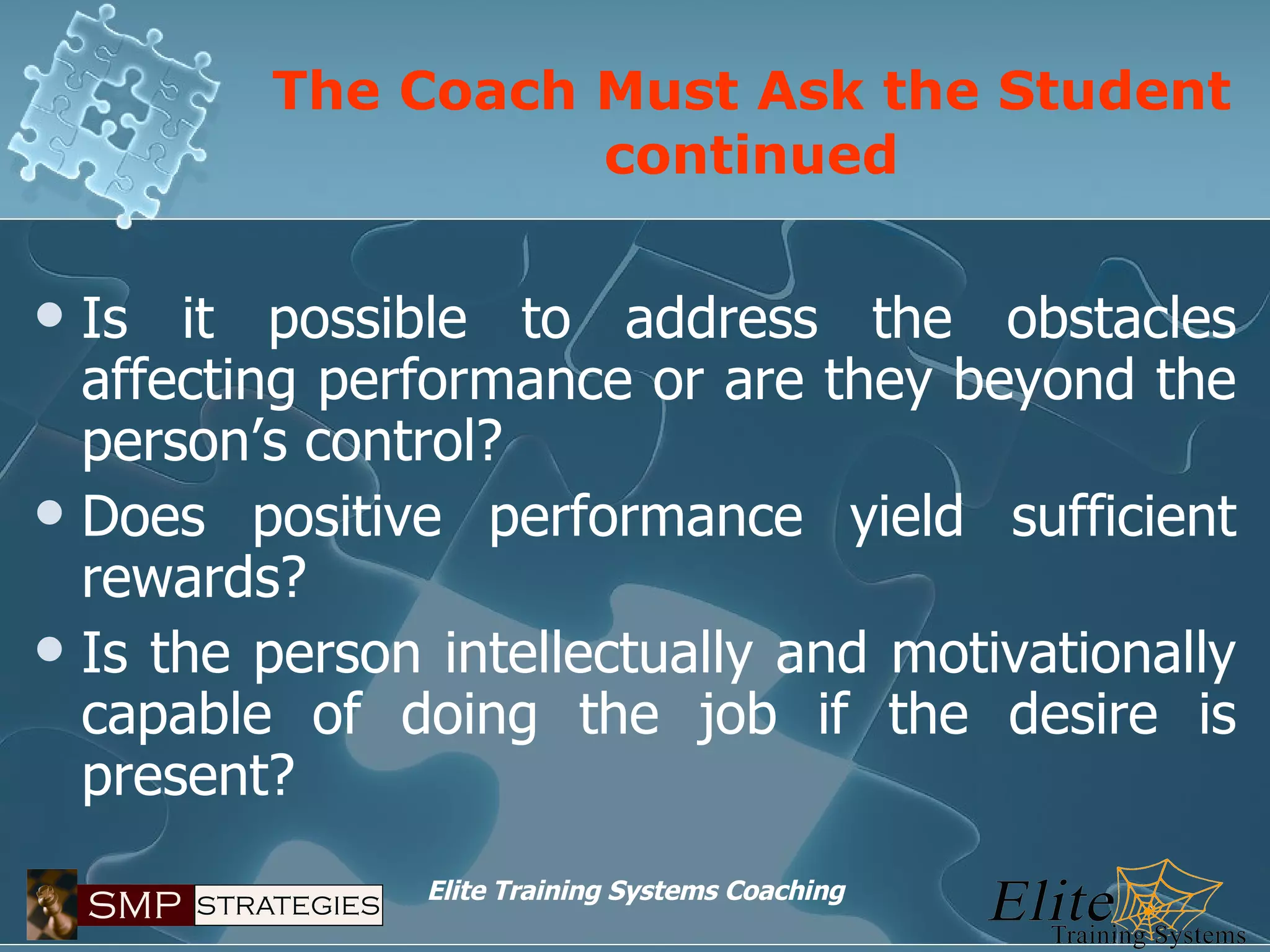 The Coach Must Ask the Student continued

• Is it possible to address the obstacles affecting performance or are they beyond the person's control?

• Does positive performance yield sufficient rewards?

• Is the person intellectually and motivationally capable of doing the job if the desire is present?

SMP STRATEGIES

Elite Training Systems Coaching

Elite Training Systems